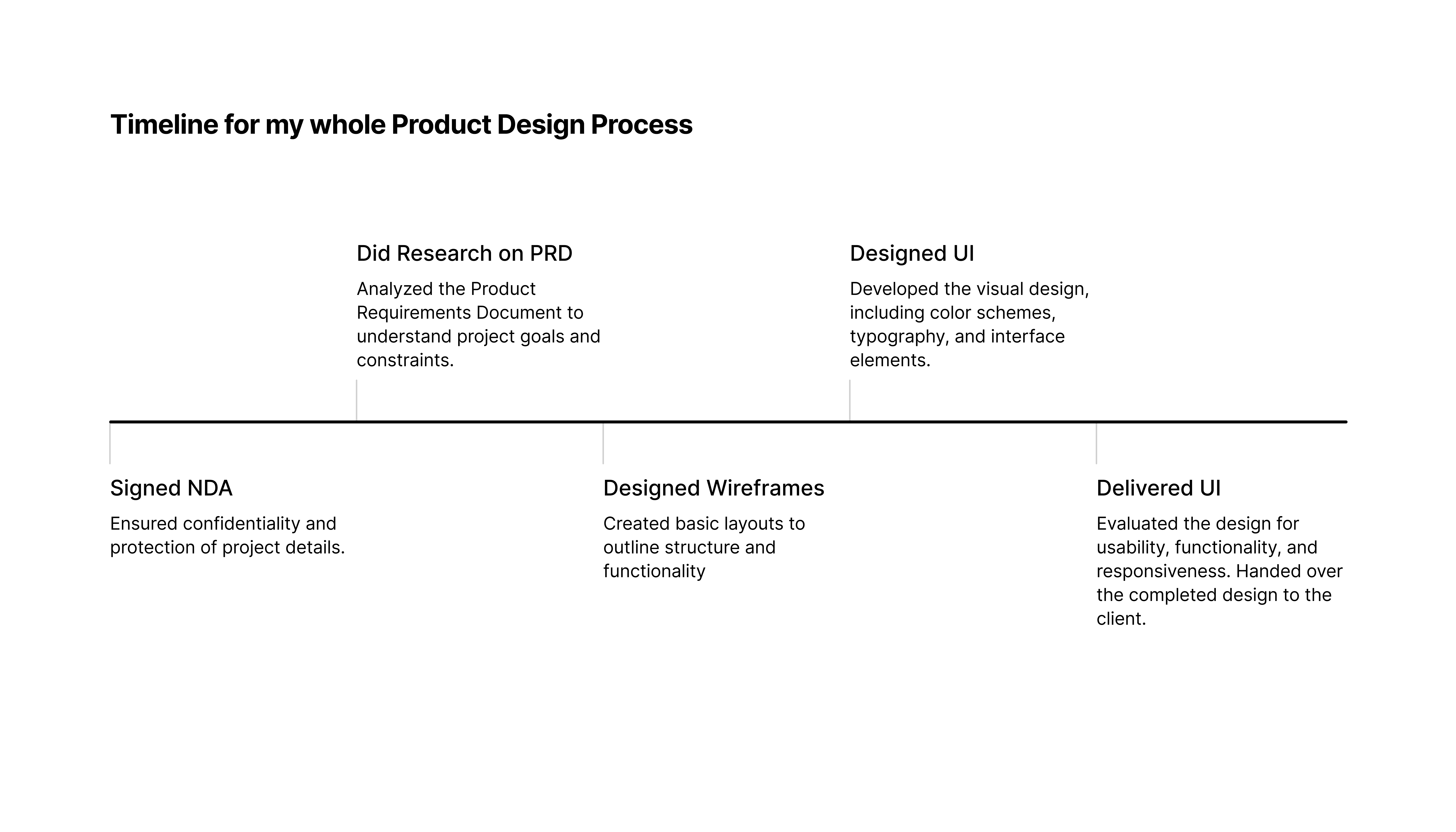 Timeline for my whole Product Design Process

Signed NDA

Ensured confidentiality and protection of project details.

Did Research on PRD

Analyzed the Product Requirements Document to understand project goals and constraints.

Designed Wireframes

Created basic layouts to outline structure and functionality

Designed UI

Developed the visual design, including color schemes, typography, and interface elements.

Delivered UI

Evaluated the design for usability, functionality, and responsiveness. Handed over the completed design to the client.